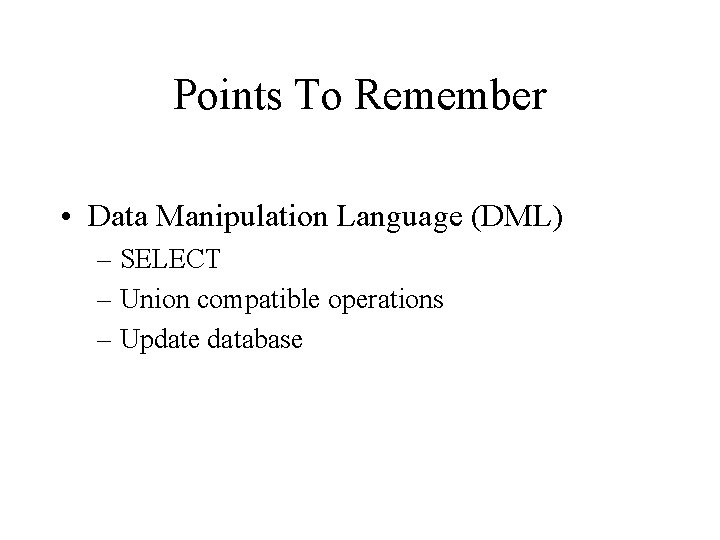 Points To Remember

• Data Manipulation Language (DML)
– SELECT
– Union compatible operations
– Update database